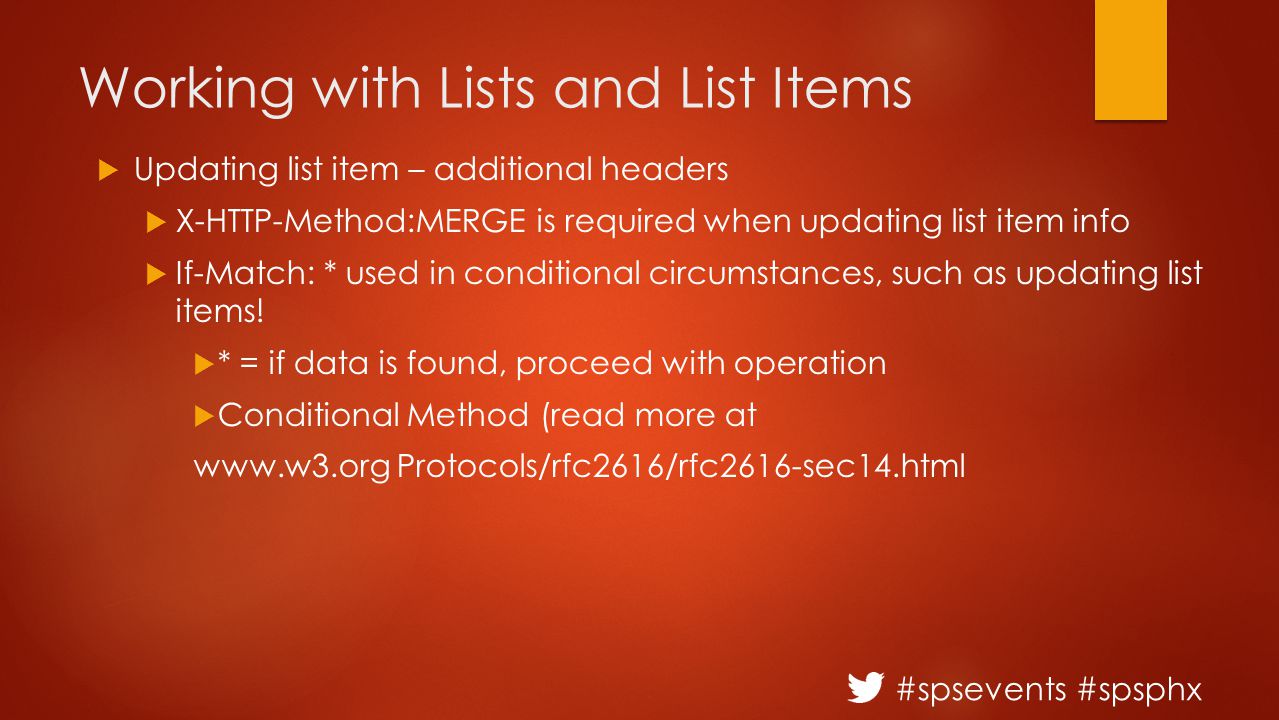 Working with Lists and List Items

Updating list item – additional headers

X-HTTP-Method:MERGE is required when updating list item info

If-Match: * used in conditional circumstances, such as updating list items!

* = if data is found, proceed with operation

Conditional Method (read more at

www.w3.org Protocols/rfc2616/rfc2616-sec14.html

#spsevents #spsphx